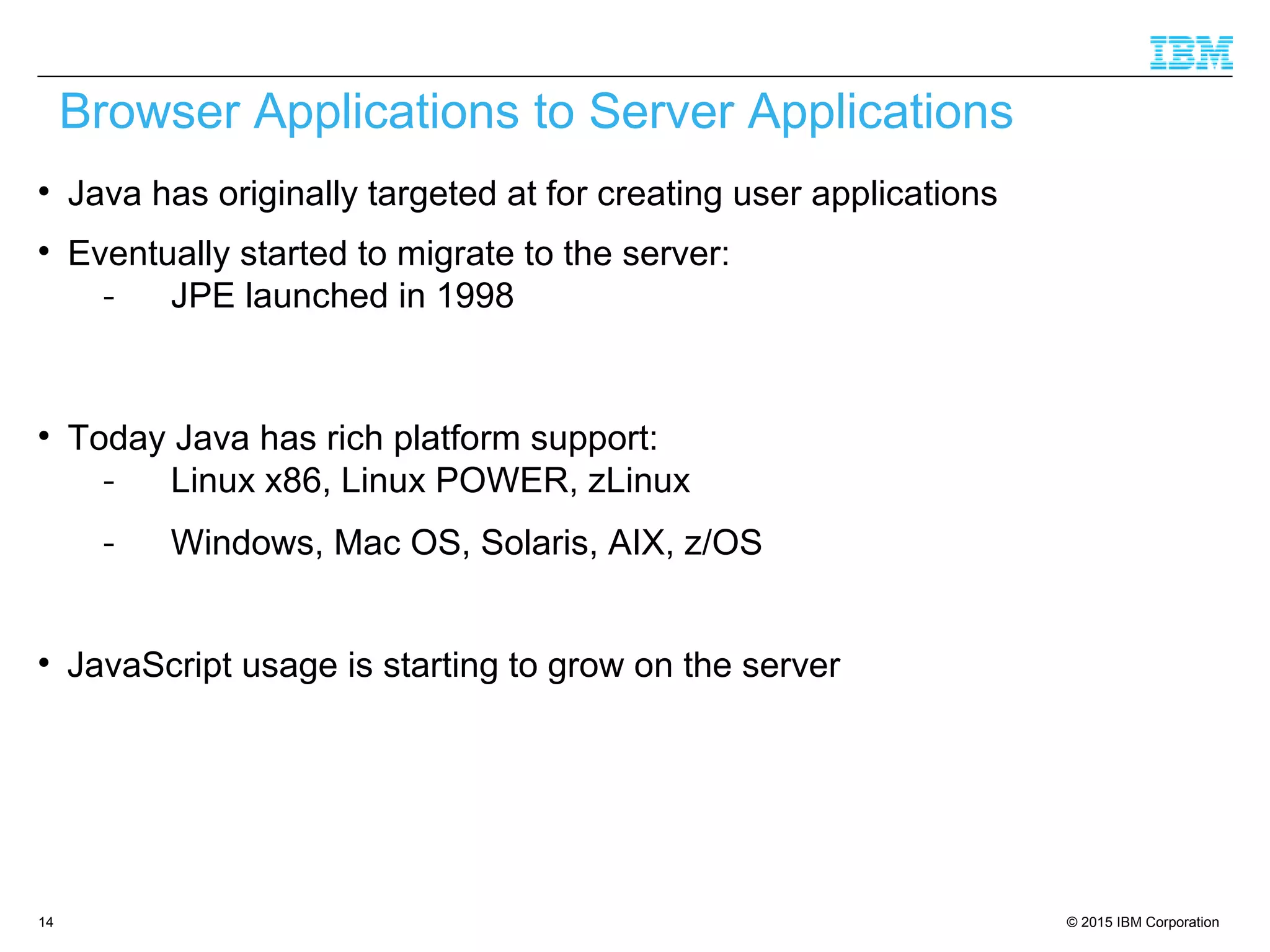 IBM

Browser Applications to Server Applications

• Java has originally targeted at for creating user applications

• Eventually started to migrate to the server:
- JPE launched in 1998

• Today Java has rich platform support:
- Linux x86, Linux POWER, zLinux
- Windows, Mac OS, Solaris, AIX, z/OS

• JavaScript usage is starting to grow on the server

14

© 2015 IBM Corporation